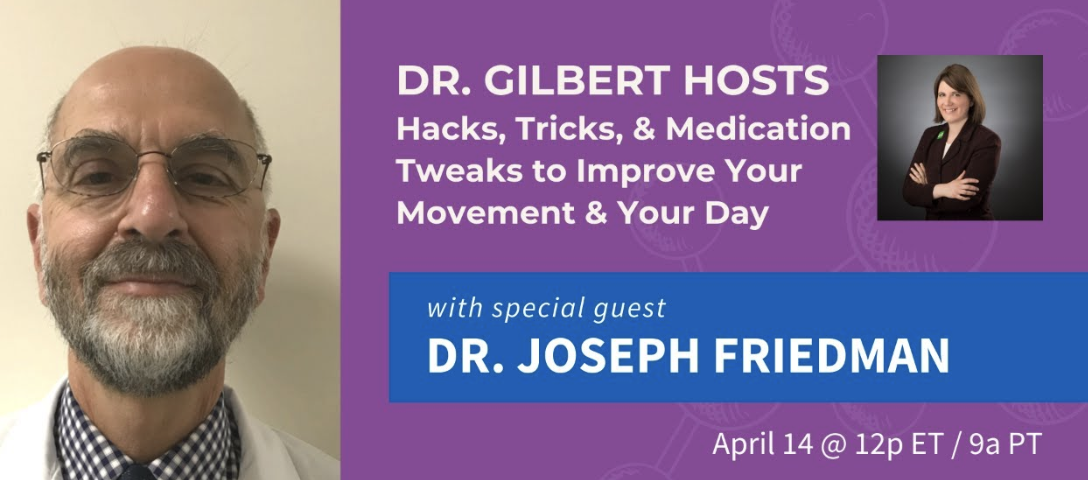 DR. GILBERT HOSTS
Hacks, Tricks, & Medication Tweaks to Improve Your Movement & Your Day

with special guest
DR. JOSEPH FRIEDMAN

April 14 @ 12p ET / 9a PT